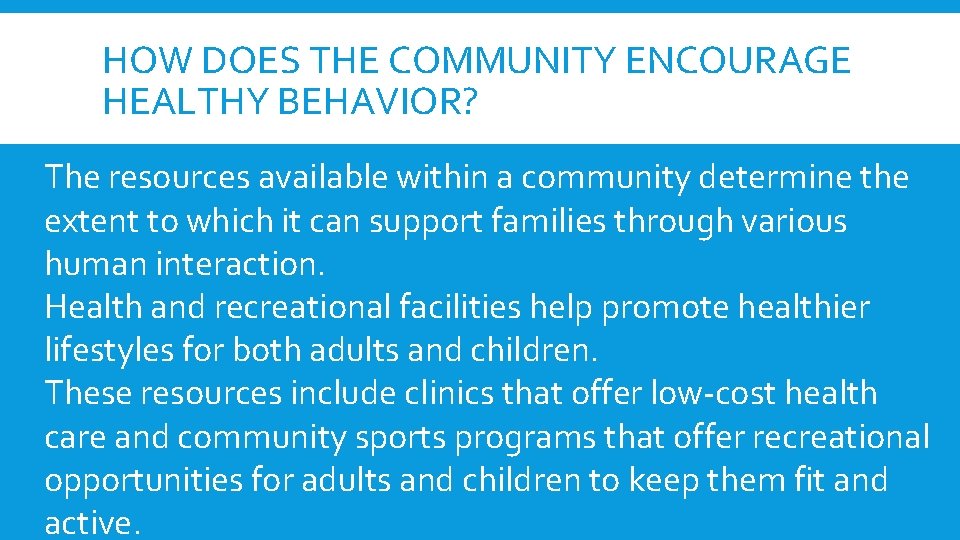 HOW DOES THE COMMUNITY ENCOURAGE HEALTHY BEHAVIOR?

The resources available within a community determine the extent to which it can support families through various human interaction.

Health and recreational facilities help promote healthier lifestyles for both adults and children.

These resources include clinics that offer low-cost health care and community sports programs that offer recreational opportunities for adults and children to keep them fit and active.